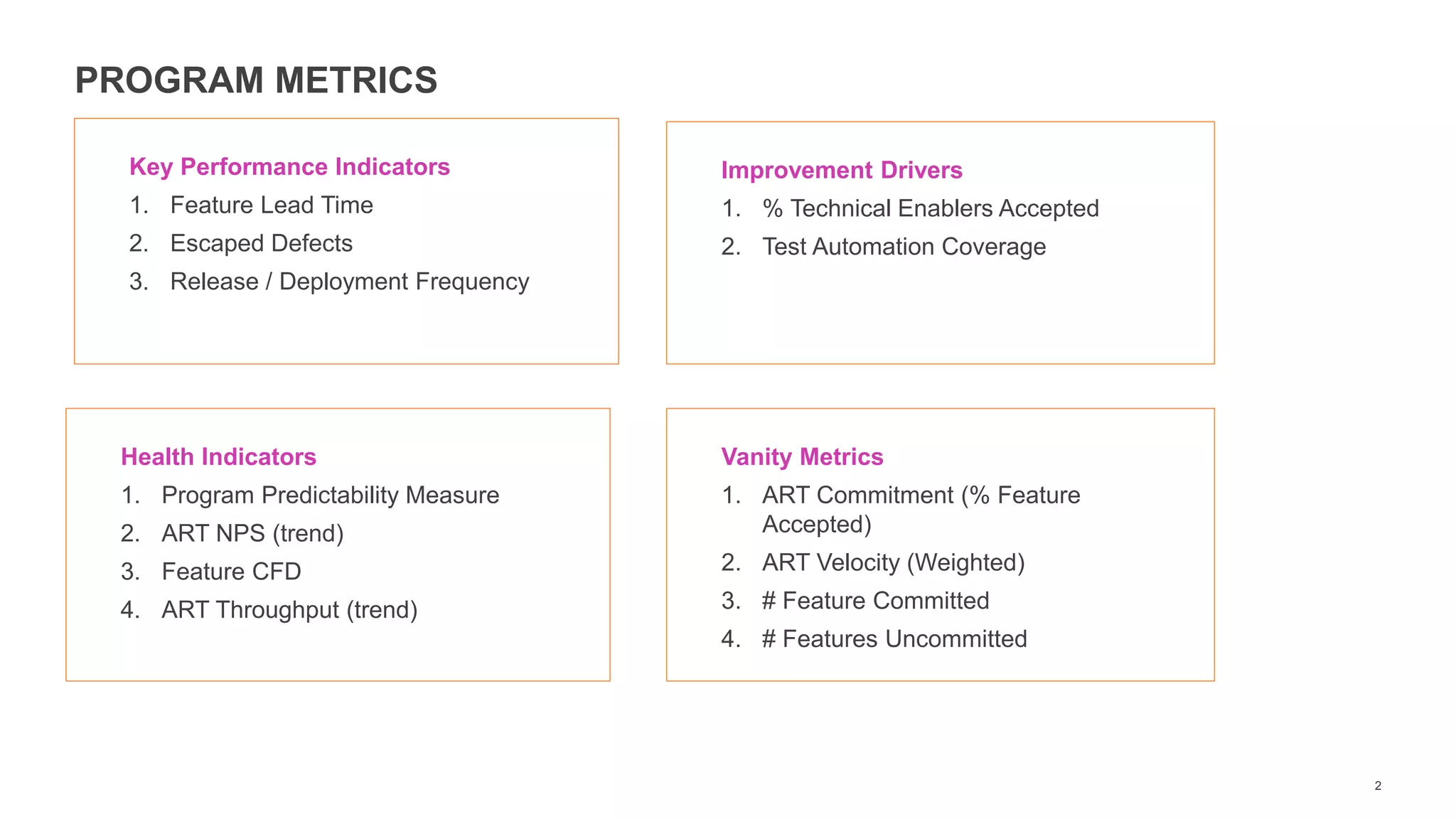 PROGRAM METRICS

Key Performance Indicators
1. Feature Lead Time
2. Escaped Defects
3. Release / Deployment Frequency

Improvement Drivers
1. % Technical Enablers Accepted
2. Test Automation Coverage

Health Indicators
1. Program Predictability Measure
2. ART NPS (trend)
3. Feature CFD
4. ART Throughput (trend)

Vanity Metrics
1. ART Commitment (% Feature Accepted)
2. ART Velocity (Weighted)
3. # Feature Committed
4. # Features Uncommitted

2